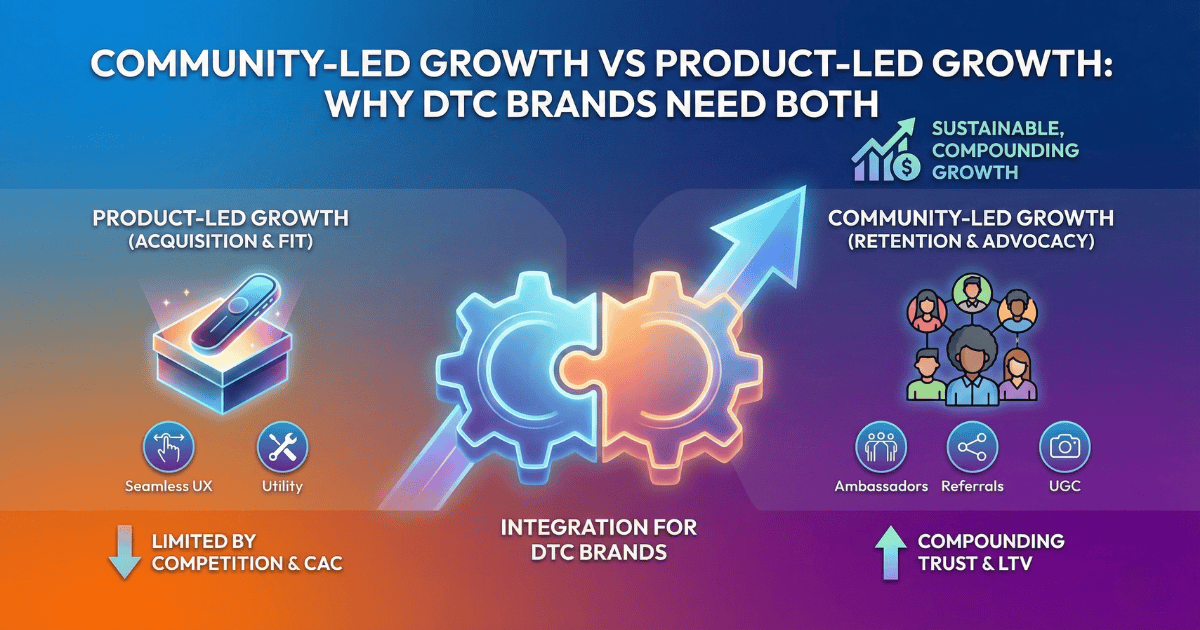 COMMUNITY-LED GROWTH VS PRODUCT-LED GROWTH: WHY DTC BRANDS NEED BOTH

SUSTAINABLE, COMPOUNDING GROWTH

PRODUCT-LED GROWTH (ACQUISITION & FIT)

Seamless UX

Utility

LIMITED BY COMPETITION & CAC

INTEGRATION FOR DTC BRANDS

COMMUNITY-LED GROWTH (RETENTION & ADVOCACY)

Ambassadors

Referrals

UGC

COMPOUNDING TRUST & LTV